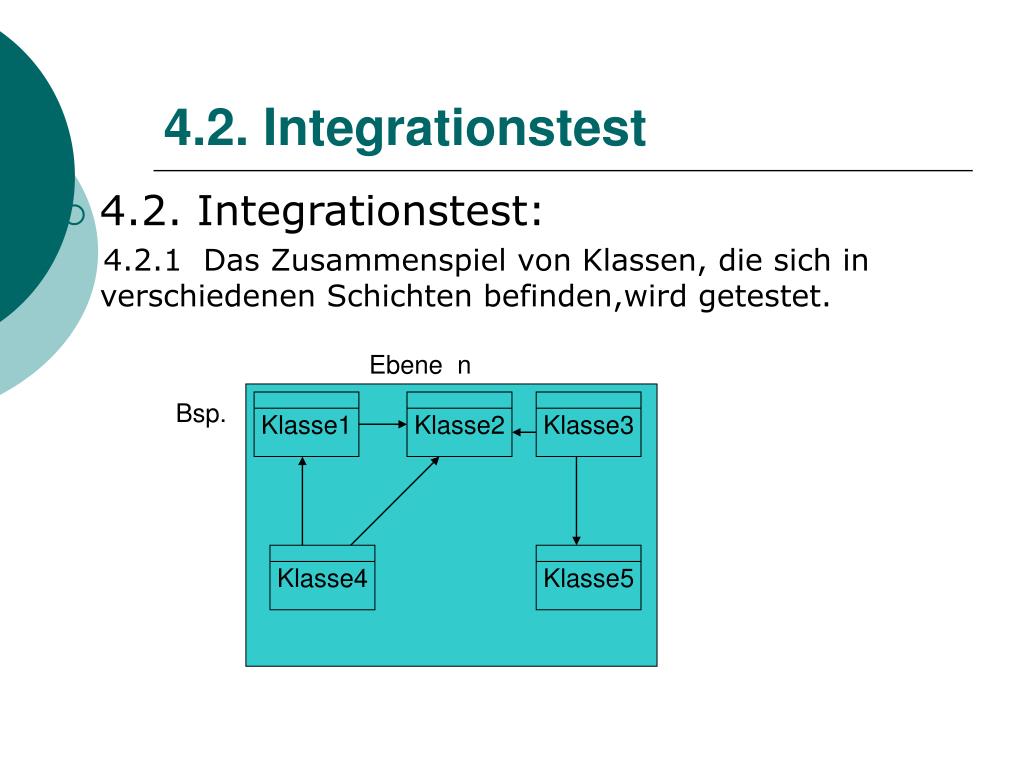 4.2. Integrationstest

4.2. Integrationstest:

4.2.1 Das Zusammenspiel von Klassen, die sich in verschiedenen Schichten befinden,wird getestet.

Ebene n

Bsp.

Klasse1

Klasse2

Klasse3

Klasse4

Klasse5